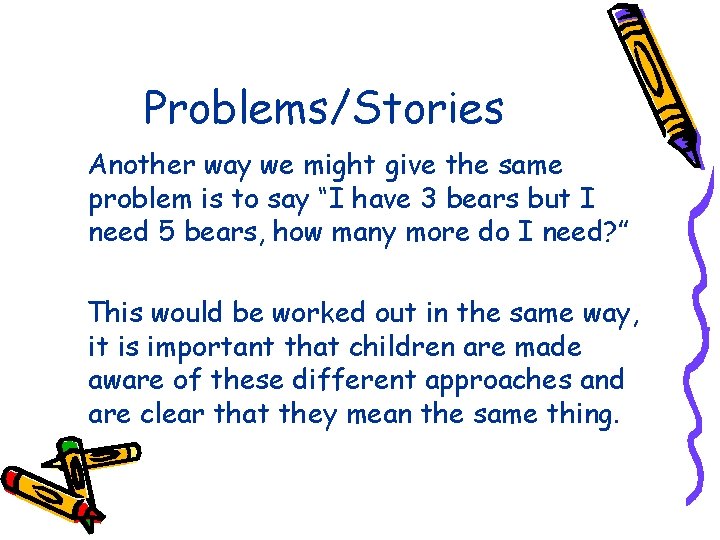 Problems/Stories

Another way we might give the same problem is to say “I have 3 bears but I need 5 bears, how many more do I need?”

This would be worked out in the same way, it is important that children are made aware of these different approaches and are clear that they mean the same thing.